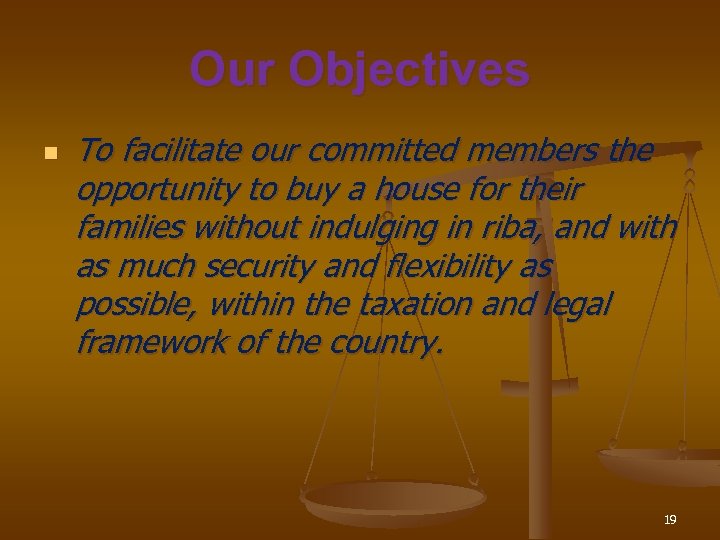 Our Objectives

To facilitate our committed members the opportunity to buy a house for their families without indulging in riba, and with as much security and flexibility as possible, within the taxation and legal framework of the country.

19